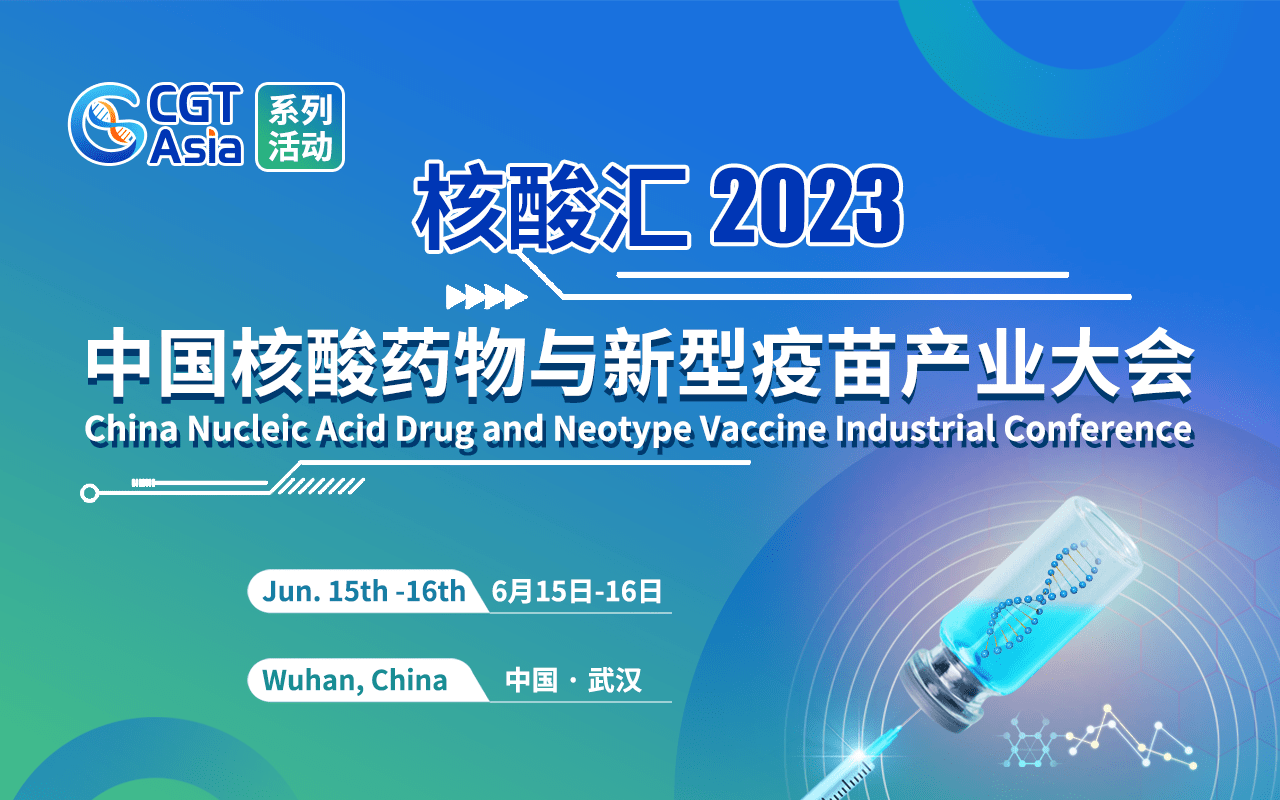 CGT Asia
系列活动

核酸汇 2023

中国核酸药物与新型疫苗产业大会
China Nucleic Acid Drug and Neotype Vaccine Industrial Conference

Jun. 15th -16th 6月15日-16日

Wuhan, China 中国 · 武汉